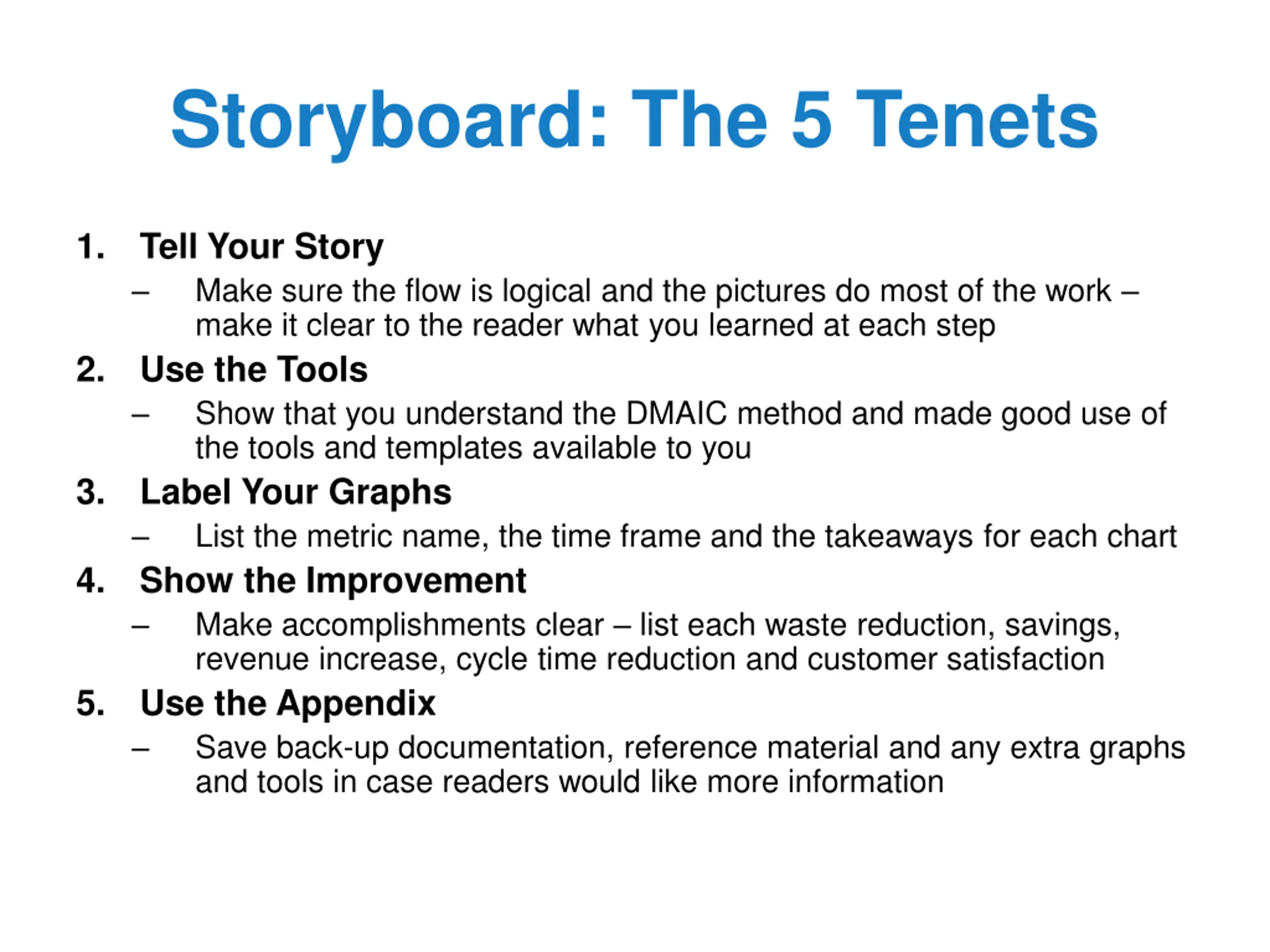 Storyboard: The 5 Tenets

1. Tell Your Story
– Make sure the flow is logical and the pictures do most of the work – make it clear to the reader what you learned at each step

2. Use the Tools
– Show that you understand the DMAIC method and made good use of the tools and templates available to you

3. Label Your Graphs
– List the metric name, the time frame and the takeaways for each chart

4. Show the Improvement
– Make accomplishments clear – list each waste reduction, savings, revenue increase, cycle time reduction and customer satisfaction

5. Use the Appendix
– Save back-up documentation, reference material and any extra graphs and tools in case readers would like more information